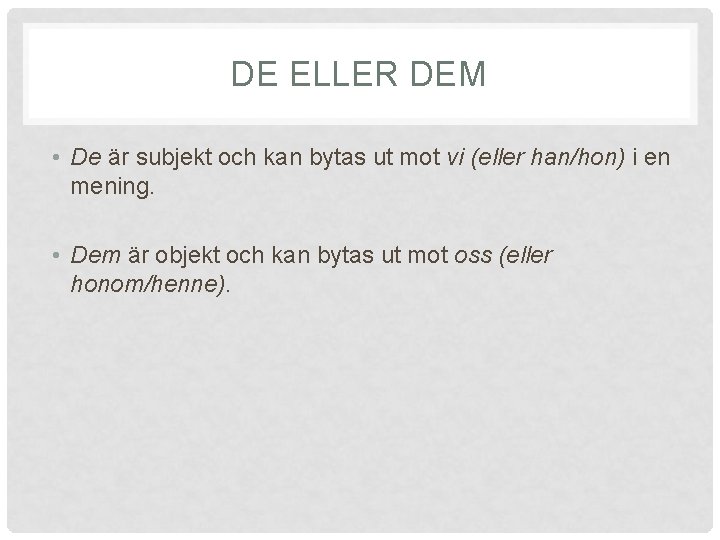 DE ELLER DEM

• De är subjekt och kan bytas ut mot vi (eller han/hon) i en mening.

• Dem är objekt och kan bytas ut mot oss (eller honom/henne).